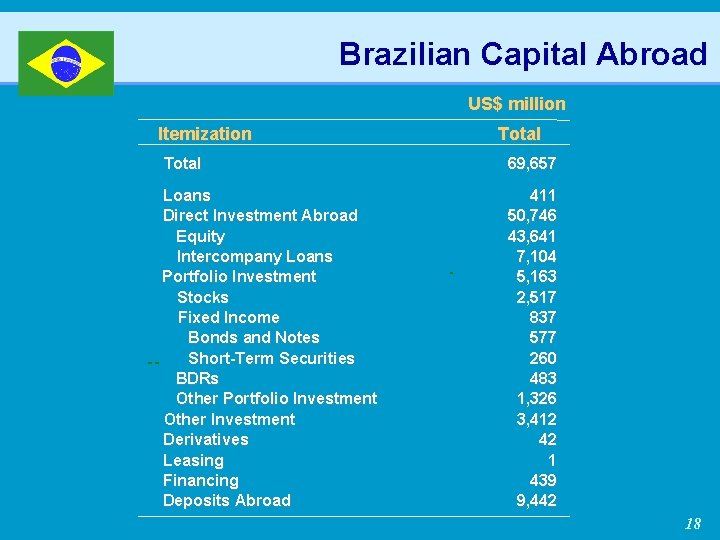 Brazilian Capital Abroad

US$ million

| Itemization | Total |
|---|---|
| Total | 69,657 |
| Loans | 411 |
| Direct Investment Abroad | 50,746 |
| Equity | 43,641 |
| Intercompany Loans | 7,104 |
| Portfolio Investment | 5,163 |
| Stocks | 2,517 |
| Fixed Income | 837 |
| Bonds and Notes | 577 |
| Short-Term Securities | 260 |
| BDRs | 483 |
| Other Portfolio Investment | 1,326 |
| Other Investment | 3,412 |
| Derivatives | 42 |
| Leasing | 1 |
| Financing | 439 |
| Deposits Abroad | 9,442 |

18